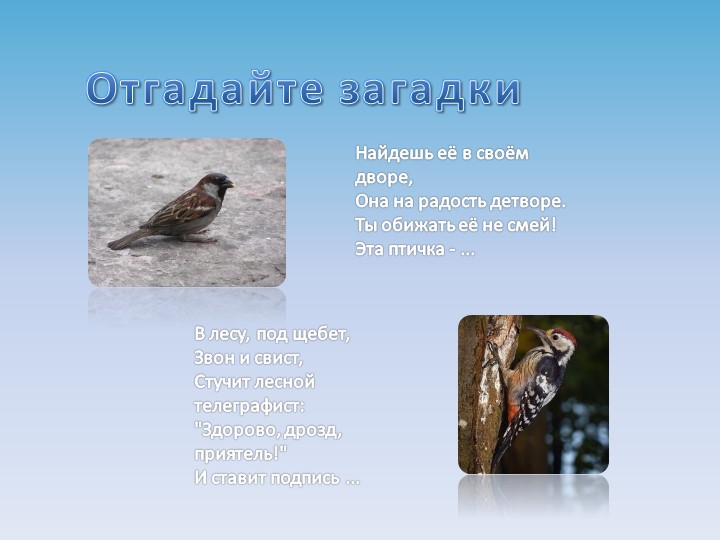 Отгадайте загадки

Найдешь её в своём дворе,
Она на радость детворе.
Ты обижать её не смей!
Эта птичка - ...

В лесу, под щебет,
Звон и свист,
Стучит лесной
телеграфист:
"Здорово, дрозд,
приятель!"
И ставит подпись ...